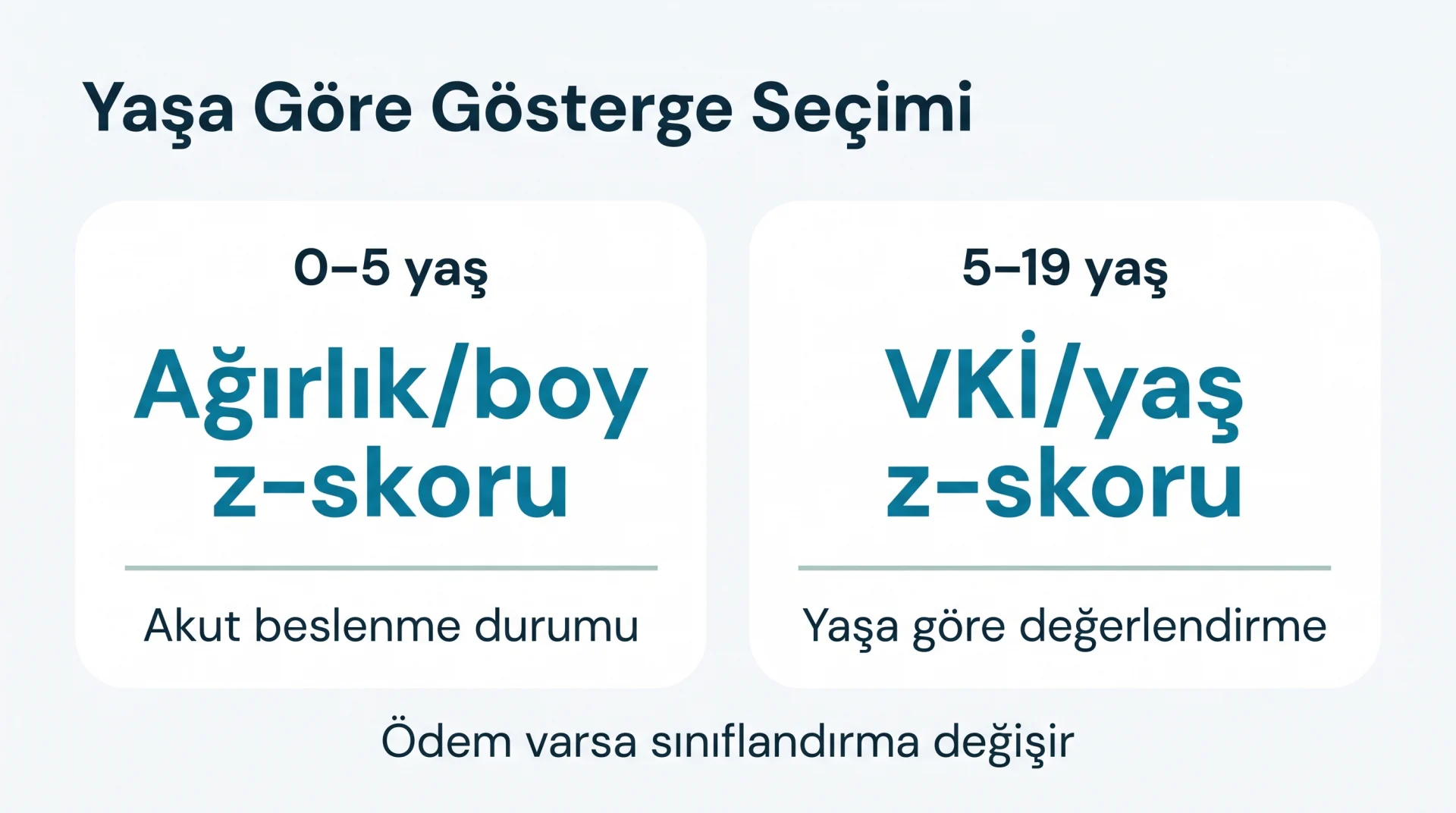 Yaşa Göre Gösterge Seçimi

0–5 yaş

Ağırlık/boy z-skoru

Akut beslenme durumu

5–19 yaş

VKİ/yaş z-skoru

Yaşa göre değerlendirme

Ödem varsa sınıflandırma değişir